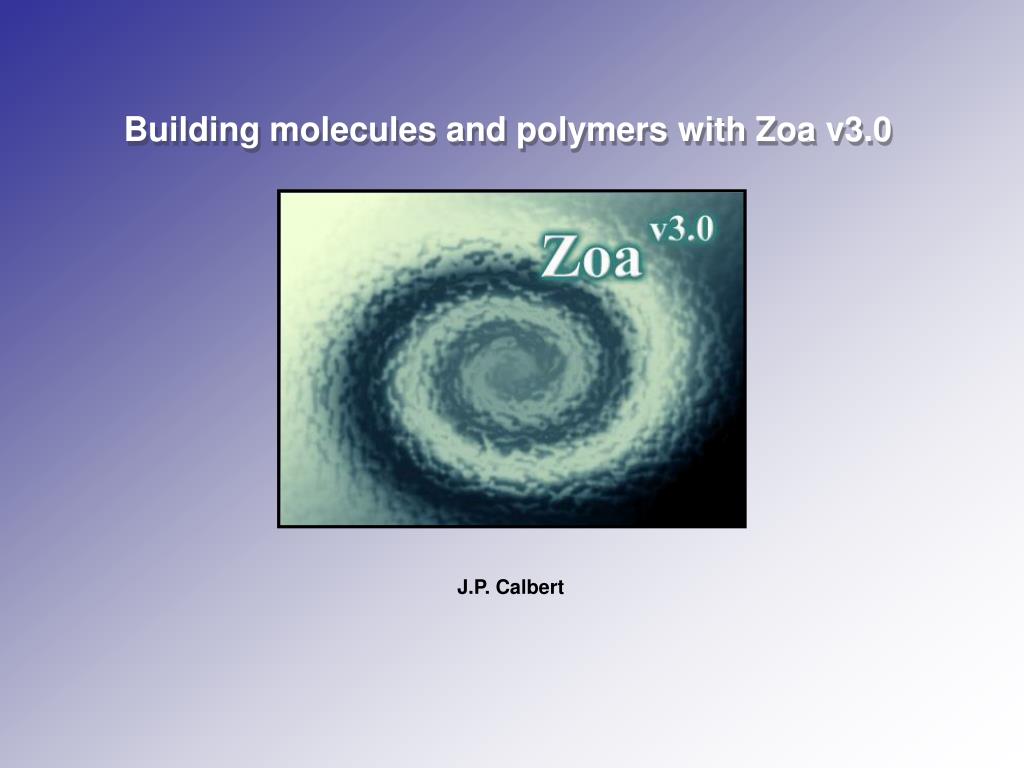 Building molecules and polymers with Zoa v3.0

Zoa v3.0

J.P. Calbert